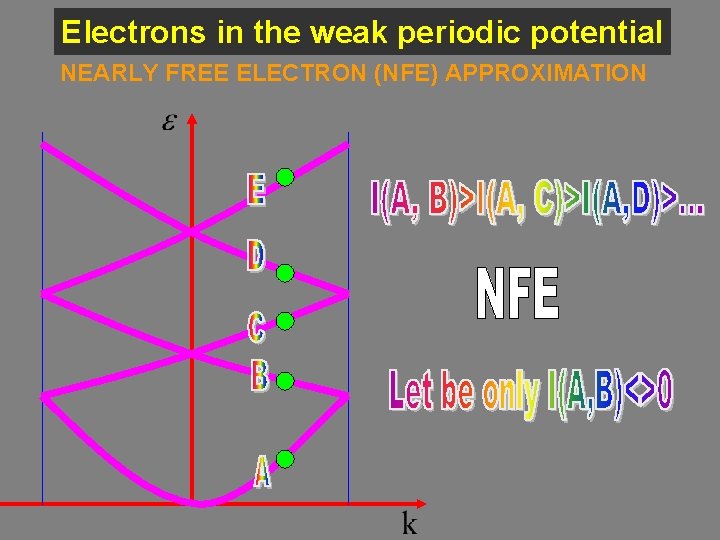 Electrons in the weak periodic potential

NEARLY FREE ELECTRON (NFE) APPROXIMATION

$\varepsilon$

E

D

C

B

A

k

I(A, B)>I(A, C)>I(A,D)>...

NFE

Let be only I(A,B)<>0